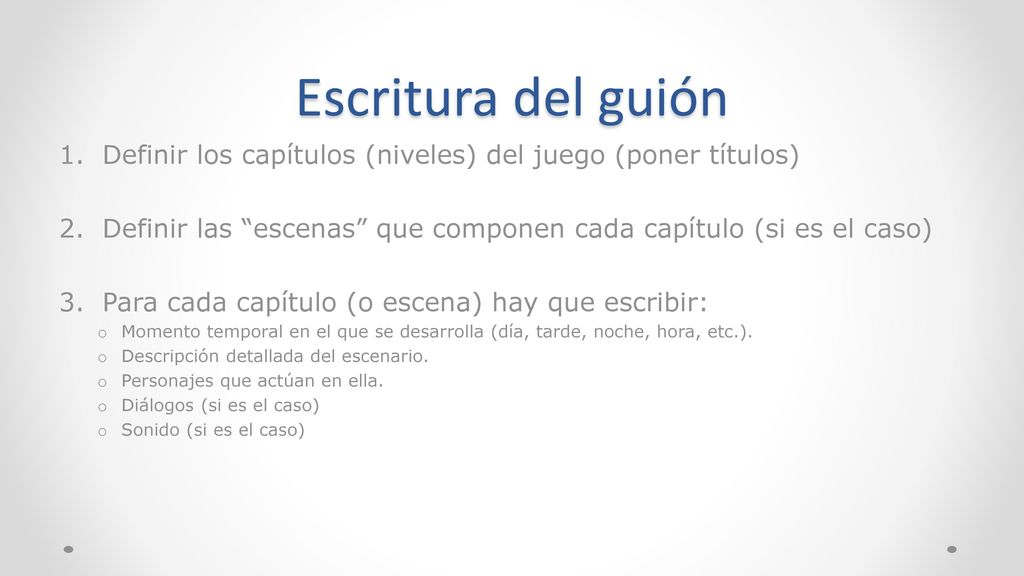 Escritura del guión

1. Definir los capítulos (niveles) del juego (poner títulos)

2. Definir las “escenas” que componen cada capítulo (si es el caso)

3. Para cada capítulo (o escena) hay que escribir:
o Momento temporal en el que se desarrolla (día, tarde, noche, hora, etc.).
o Descripción detallada del escenario.
o Personajes que actúan en ella.
o Diálogos (si es el caso)
o Sonido (si es el caso)